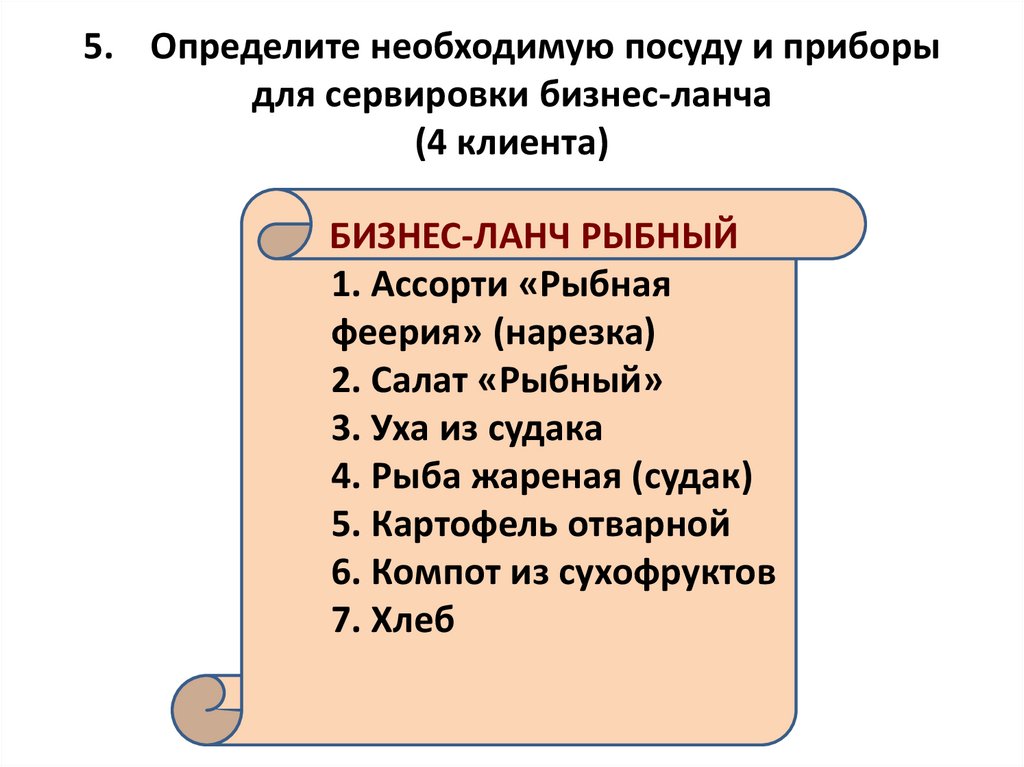 5. Определите необходимую посуду и приборы для сервировки бизнес-ланча (4 клиента)

БИЗНЕС-ЛАНЧ РЫБНЫЙ
1. Ассорти «Рыбная феерия» (нарезка)
2. Салат «Рыбный»
3. Уха из судака
4. Рыба жареная (судак)
5. Картофель отварной
6. Компот из сухофруктов
7. Хлеб